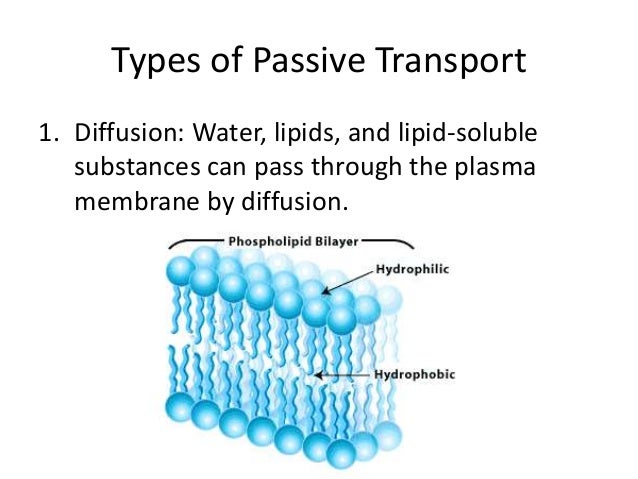 Types of Passive Transport

1. Diffusion: Water, lipids, and lipid-soluble substances can pass through the plasma membrane by diffusion.

Phospholipid Bilayer

Hydrophilic

Hydrophobic